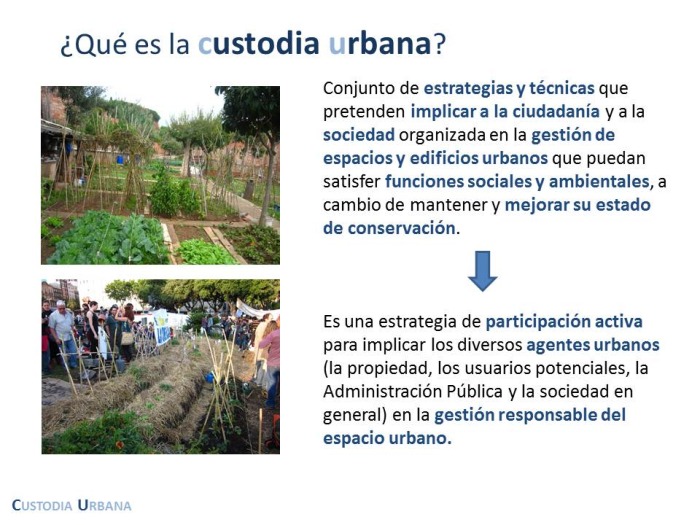 ¿Qué es la custodia urbana?

Conjunto de estrategias y técnicas que pretenden implicar a la ciudadanía y a la sociedad organizada en la gestión de espacios y edificios urbanos que puedan satisfer funciones sociales y ambientales, a cambio de mantener y mejorar su estado de conservación.

Es una estrategia de participación activa para implicar los diversos agentes urbanos (la propiedad, los usuarios potenciales, la Administración Pública y la sociedad en general) en la gestión responsable del espacio urbano.

CUSTODIA URBANA